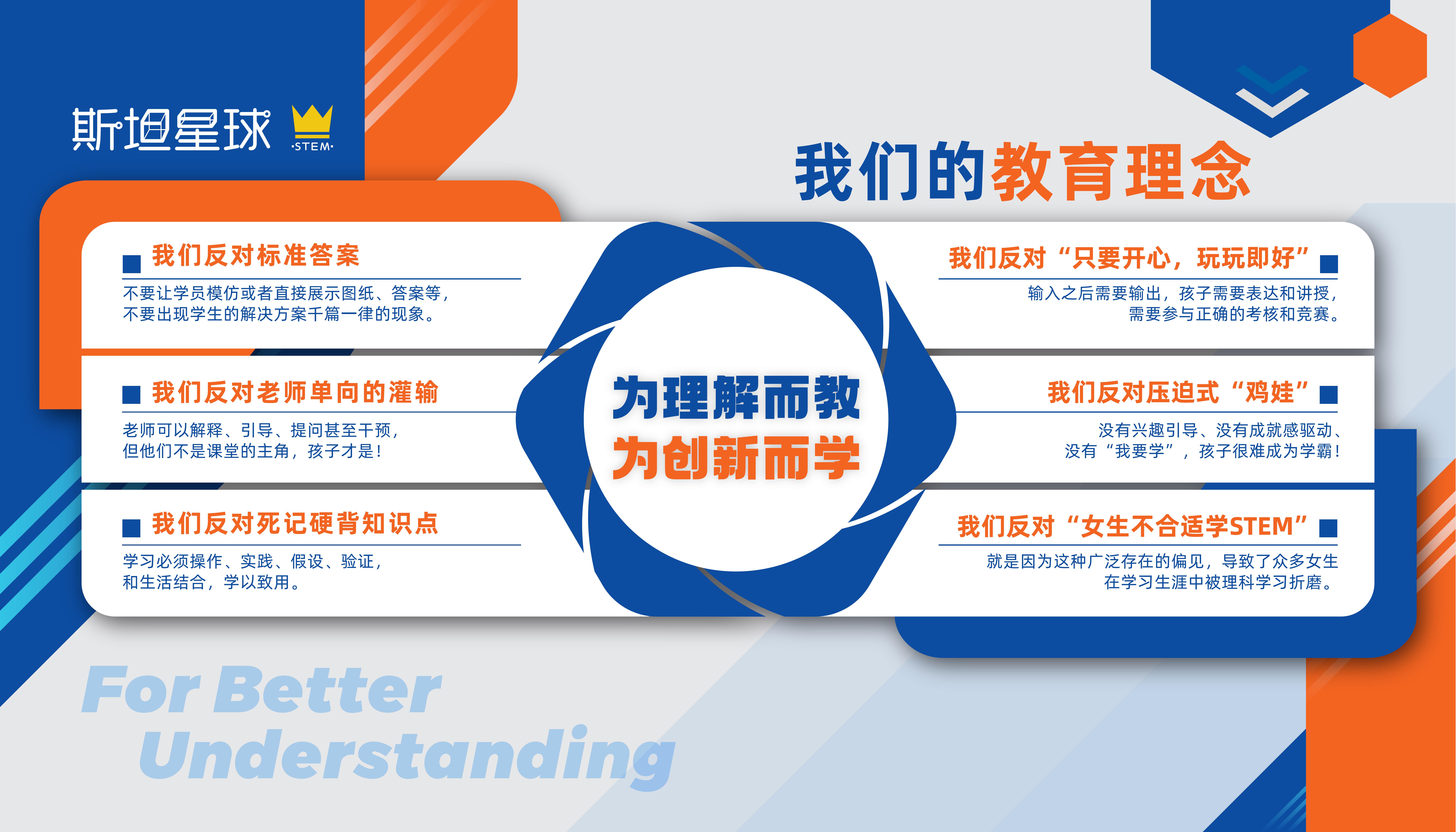 斯坦星球 ·STEM·

我们的教育理念

我们反对标准答案

不要让学员模仿或者直接展示图纸、答案等，不要出现学生的解决方案千篇一律的现象。

我们反对老师单向的灌输

老师可以解释、引导、提问甚至干预，但他们不是课堂的主角，孩子才是！

我们反对死记硬背知识点

学习必须操作、实践、假设、验证，和生活结合，学以致用。

为理解而教
为创新而学

我们反对“只要开心，玩玩即好”

输入之后需要输出，孩子需要表达和讲授，需要参与正确的考核和竞赛。

我们反对压迫式“鸡娃”

没有兴趣引导、没有成就感驱动、没有“我要学”，孩子很难成为学霸！

我们反对“女生不合适学STEM”

就是因为这种广泛存在的偏见，导致了众多女生在学习生涯中被理科学习折磨。

For Better Understanding